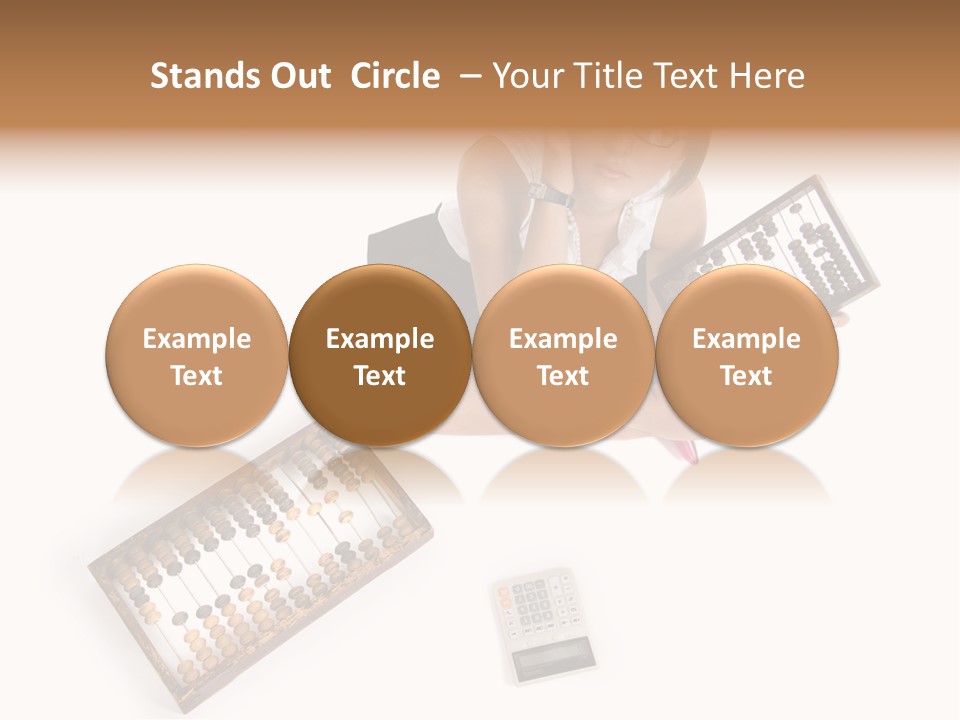 Stands Out Circle – Your Title Text Here

Example Text

Example Text

Example Text

Example Text